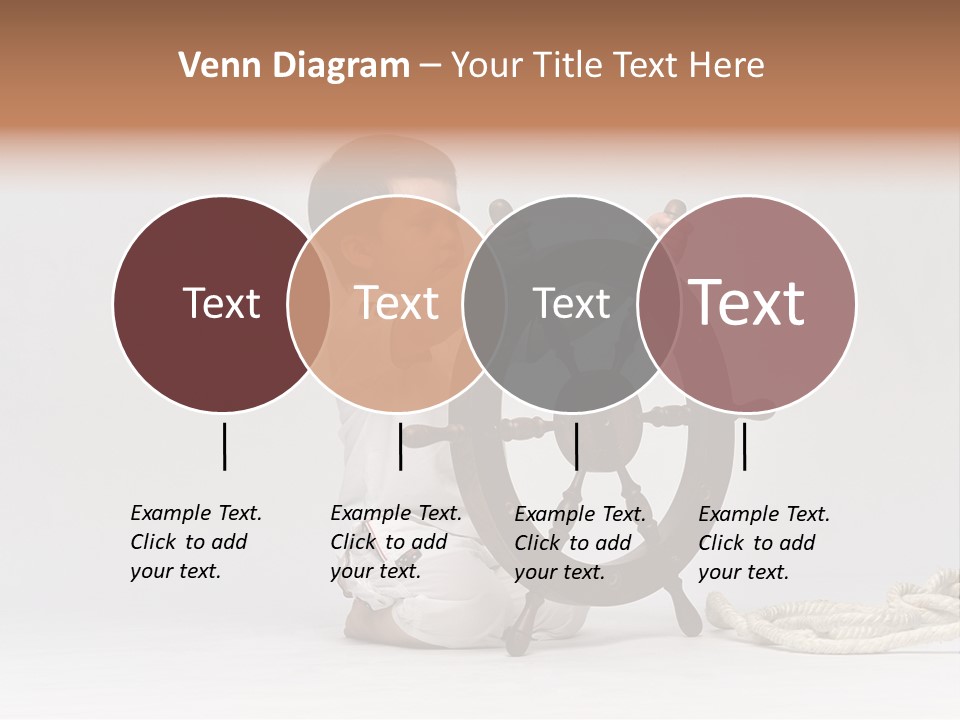 Venn Diagram – Your Title Text Here

Text

Text

Text

Text

Example Text. Click to add your text.

Example Text. Click to add your text.

Example Text. Click to add your text.

Example Text. Click to add your text.